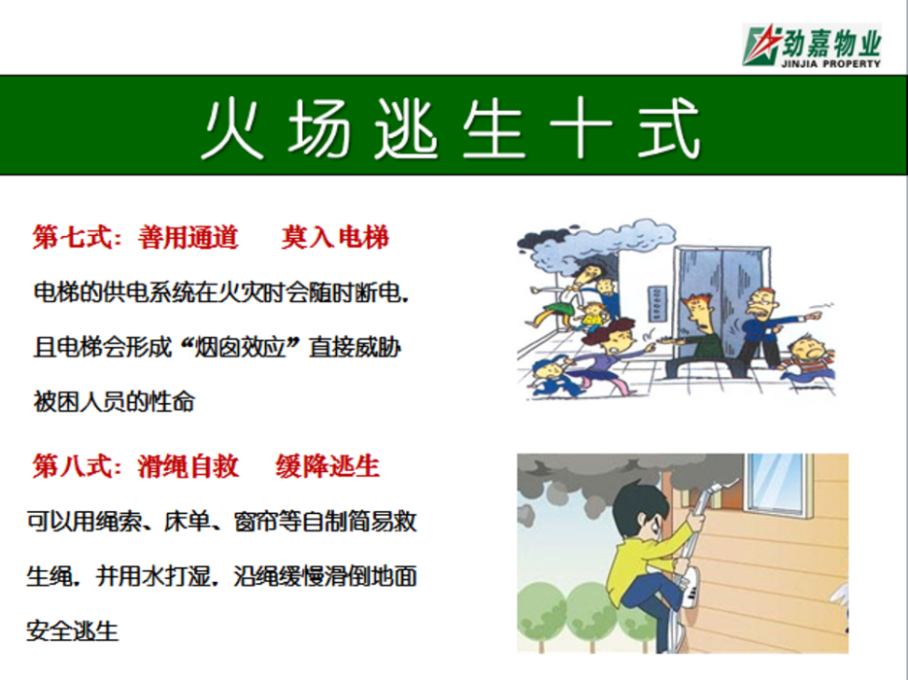 劲嘉物业
JINJIA PROPERTY

火场逃生十式

第七式：善用通道　莫入电梯

电梯的供电系统在火灾时会随时断电，且电梯会形成“烟囱效应”直接威胁被困人员的性命

第八式：滑绳自救　缓降逃生

可以用绳索、床单、窗帘等自制简易救生绳，并用水打湿，沿绳缓慢滑倒地面安全逃生